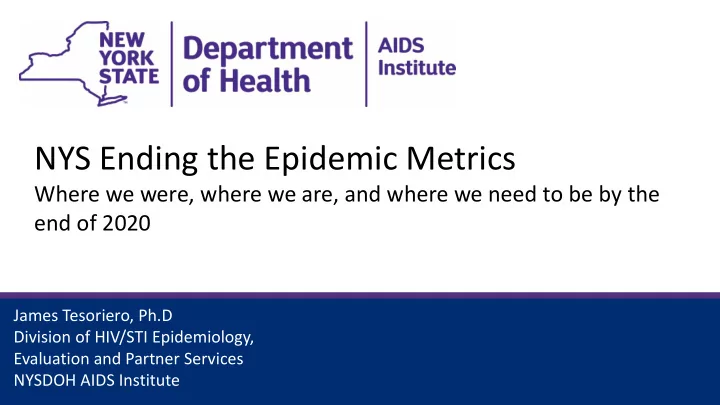 NEW YORK STATE

Department of Health

AIDS Institute

NYS Ending the Epidemic Metrics

Where we were, where we are, and where we need to be by the end of 2020

James Tesoriero, Ph.D
Division of HIV/STI Epidemiology, Evaluation and Partner Services
NYSDOH AIDS Institute